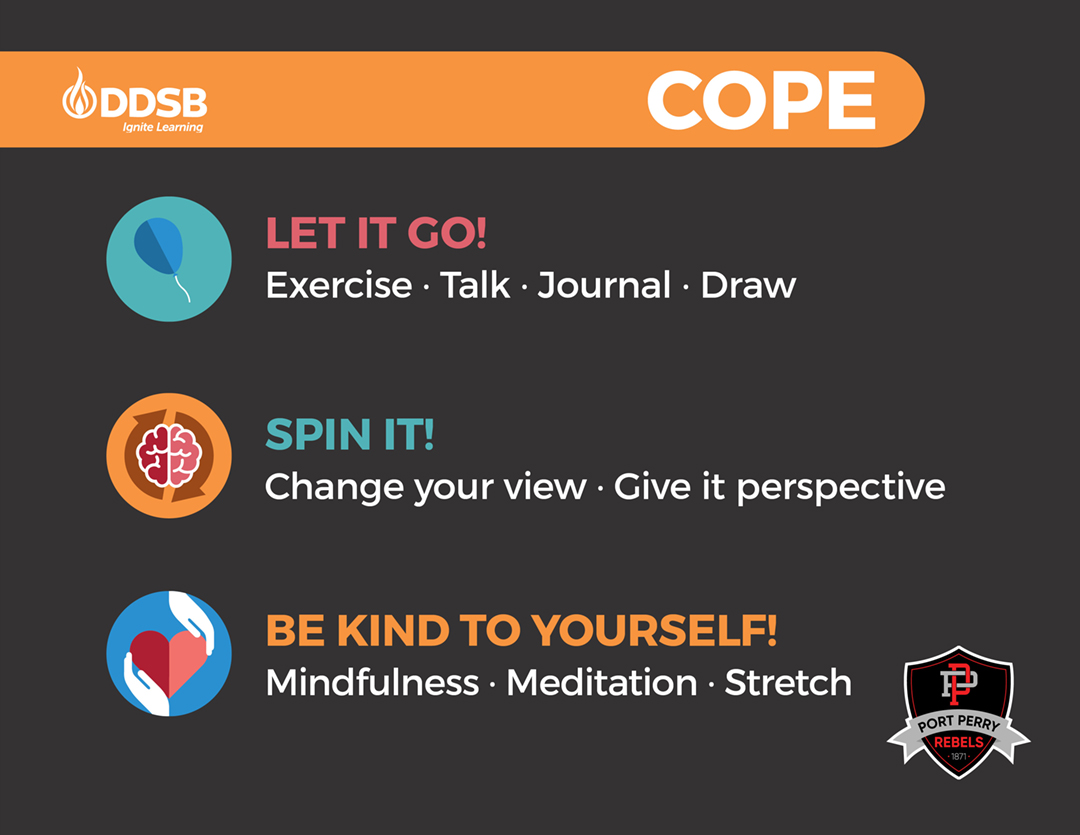 DDSB
Ignite Learning

COPE

LET IT GO!
Exercise · Talk · Journal · Draw

SPIN IT!
Change your view · Give it perspective

BE KIND TO YOURSELF!
Mindfulness · Meditation · Stretch

PP
PORT PERRY
REBELS
1871